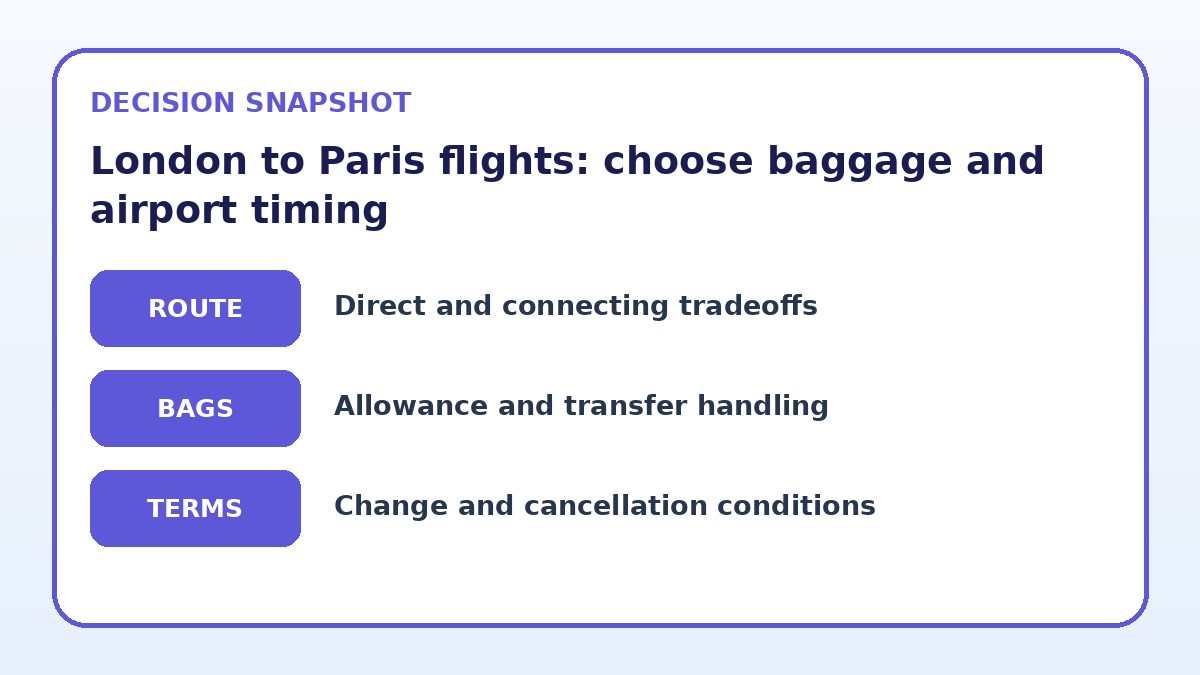 DECISION SNAPSHOT

London to Paris flights: choose baggage and airport timing

ROUTE

Direct and connecting tradeoffs

BAGS

Allowance and transfer handling

TERMS

Change and cancellation conditions